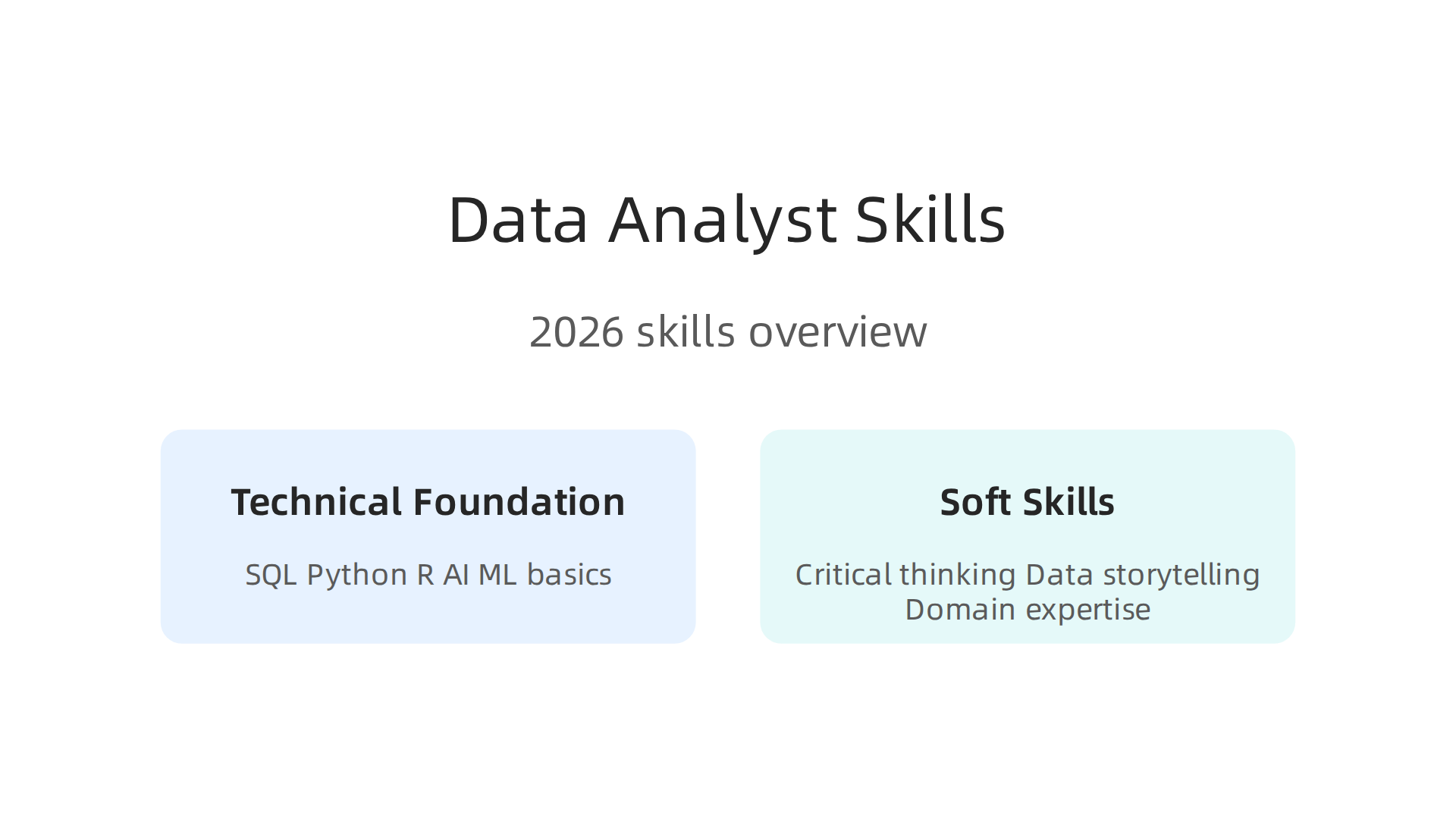 Data Analyst Skills

2026 skills overview

Technical Foundation

SQL Python R AI ML basics

Soft Skills

Critical thinking Data storytelling Domain expertise